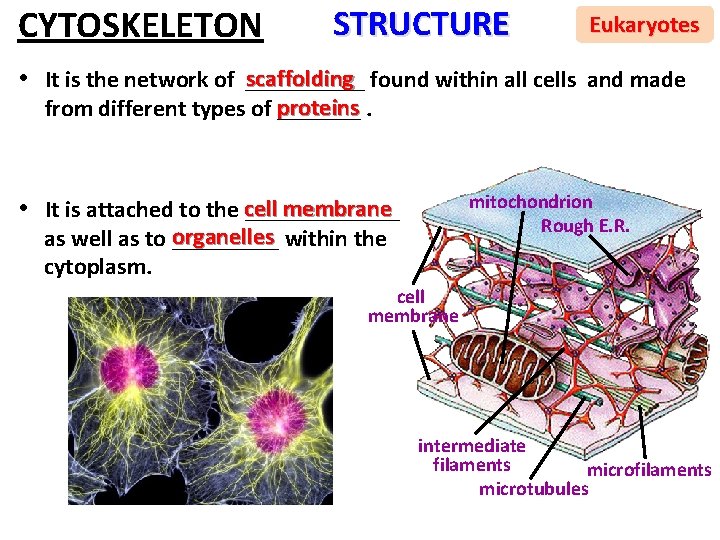 CYTOSKELETON STRUCTURE Eukaryotes

• It is the network of scaffolding found within all cells and made from different types of proteins .

• It is attached to the cell membrane as well as to organelles within the cytoplasm.

mitochondrion

Rough E.R.

cell membrane

intermediate filaments

microtubules

microfilaments